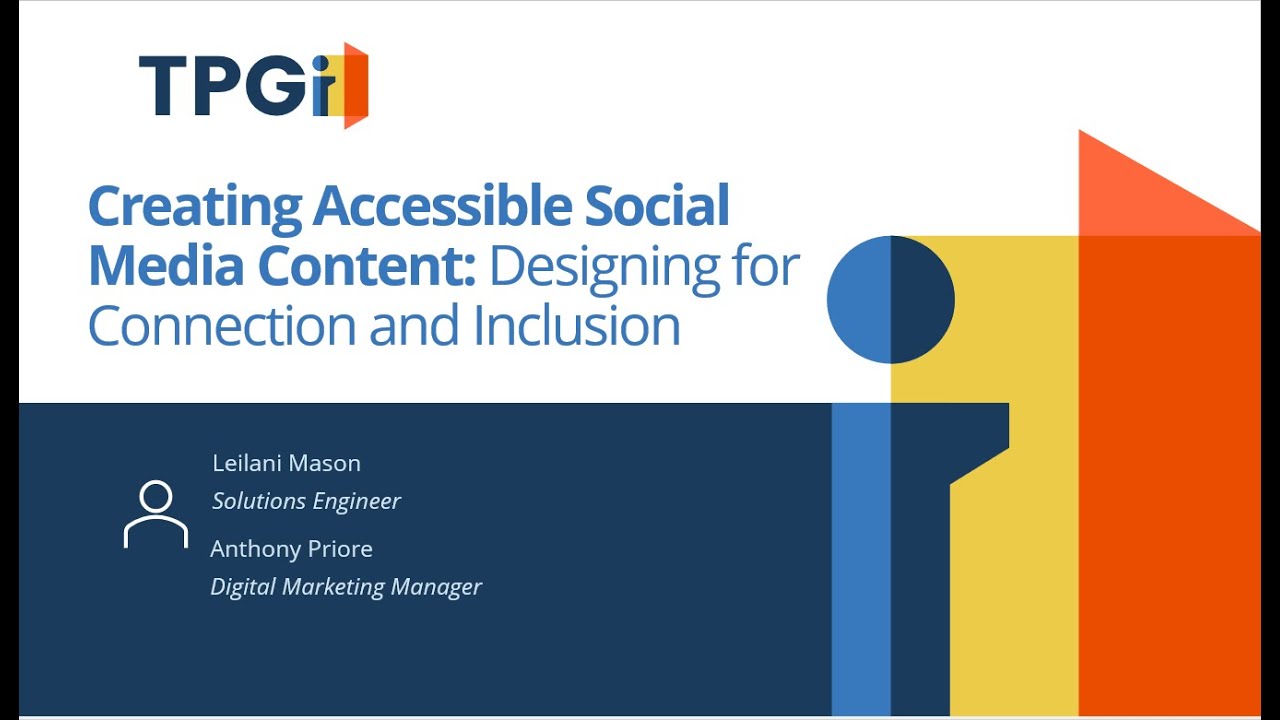 TPGi

Creating Accessible Social Media Content: Designing for Connection and Inclusion

Leilani Mason
Solutions Engineer
Anthony Priore
Digital Marketing Manager